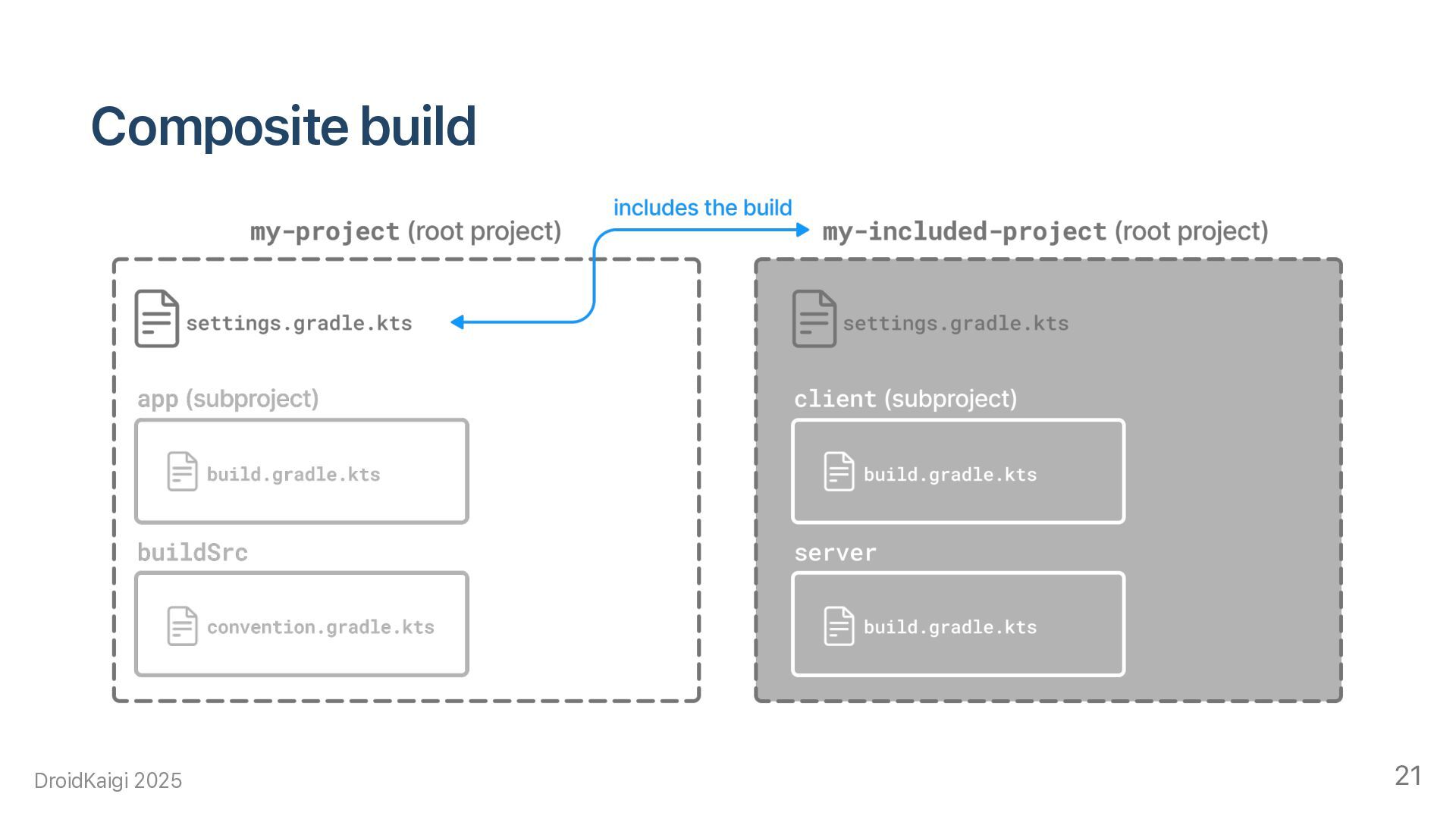 Composite build

includes the build

my-project (root project)

settings.gradle.kts

app (subproject)

build.gradle.kts

buildSrc

convention.gradle.kts

my-included-project (root project)

settings.gradle.kts

client (subproject)

build.gradle.kts

server

build.gradle.kts

DroidKaigi 2025

21